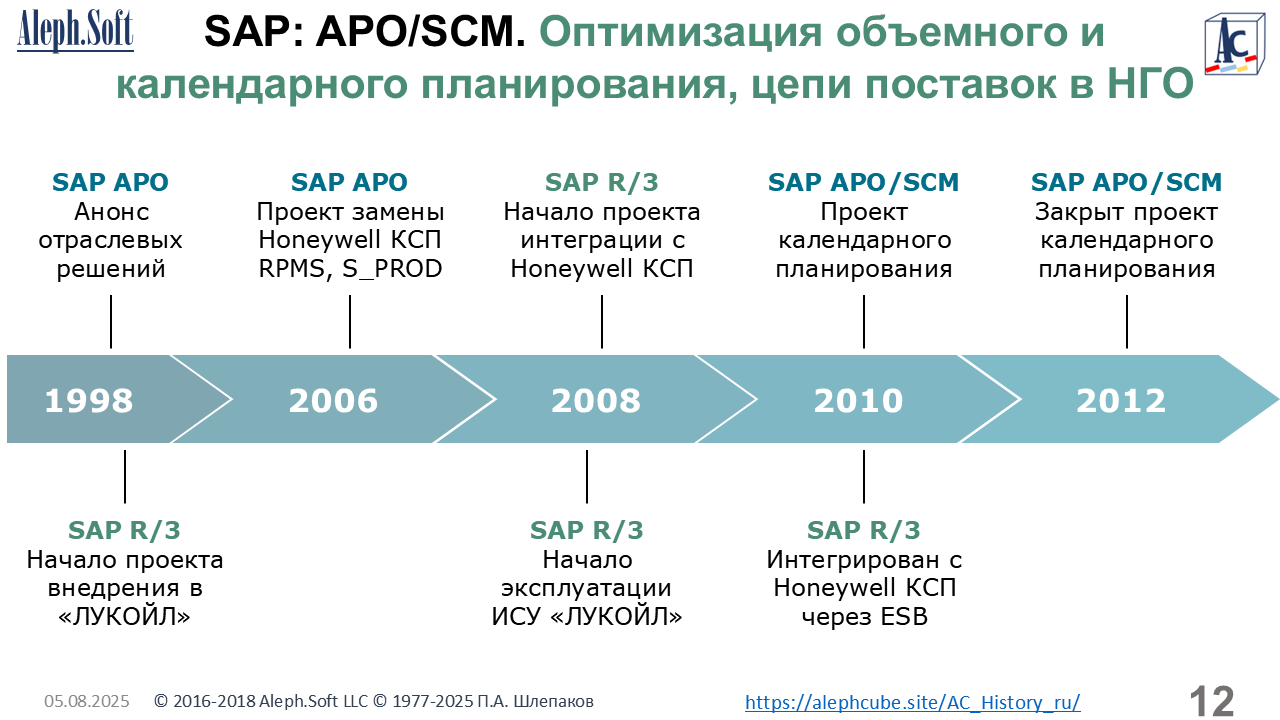 Aleph.Soft

SAP: APO/SCM. Оптимизация объемного и календарного планирования, цепи поставок в НГО

AC

SAP APO
Анонс отраслевых решений

SAP APO
Проект замены Honeywell КСП RPMS, S_PROD

SAP R/3
Начало проекта интеграции с Honeywell КСП

SAP APO/SCM
Проект календарного планирования

SAP APO/SCM
Закрыт проект календарного планирования

1998

2006

2008

2010

2012

SAP R/3
Начало проекта внедрения в «ЛУКОЙЛ»

SAP R/3
Начало эксплуатации ИСУ «ЛУКОЙЛ»

SAP R/3
Интегрирован с Honeywell КСП через ESB

05.08.2025 © 2016-2018 Aleph.Soft LLC © 1977-2025 П.А. Шлепаков https://alephcube.site/AC_History_ru/ 12